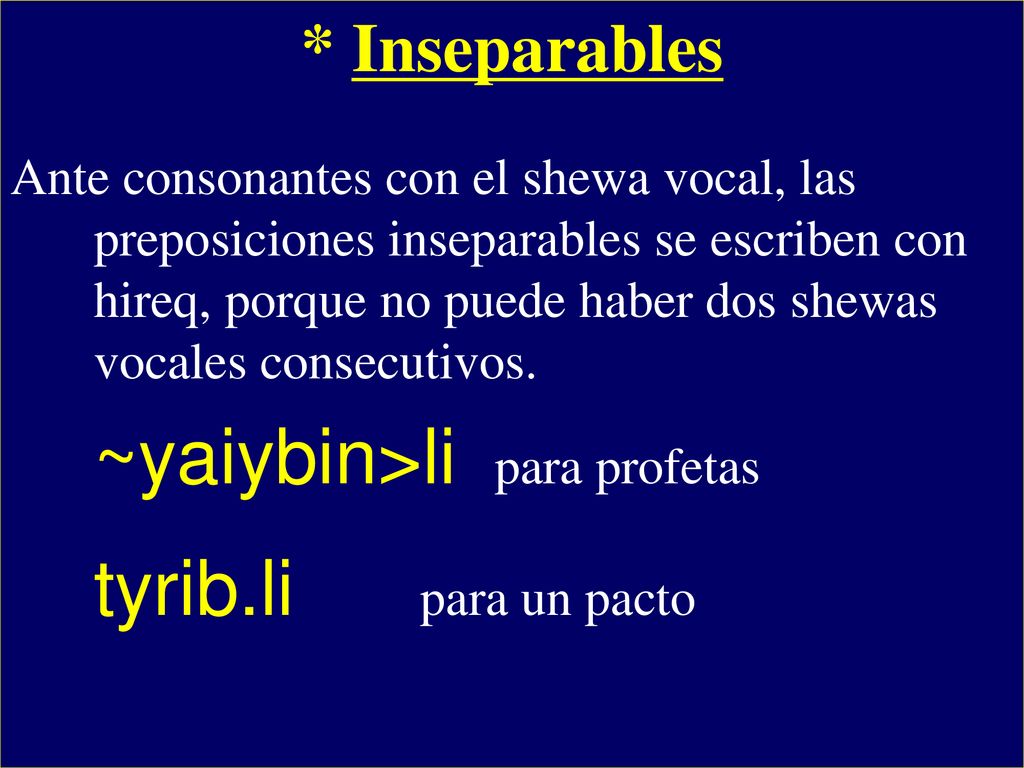 * Inseparables

Ante consonantes con el shewa vocal, las preposiciones inseparables se escriben con hireq, porque no puede haber dos shewas vocales consecutivos.

~yaiybin>li para profetas

tyrib.li para un pacto